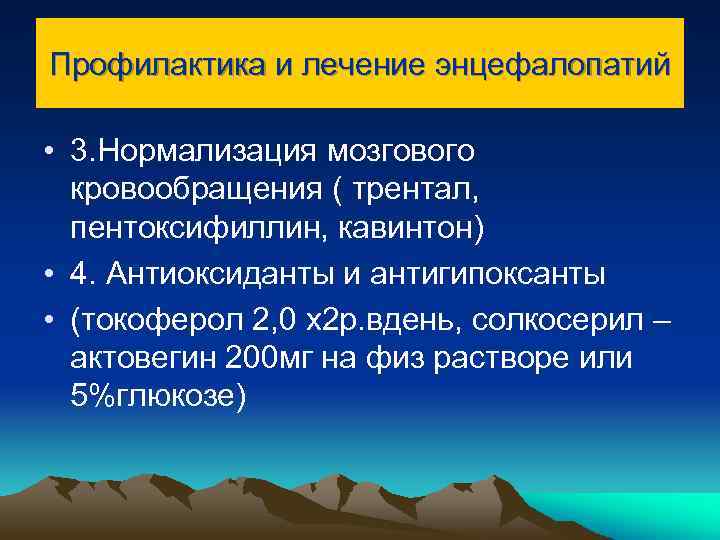 Профилактика и лечение энцефалопатий

• 3.Нормализация мозгового кровообращения ( трентал, пентоксифиллин, кавинтон)
• 4. Антиоксиданты и антигипоксанты
• (токоферол 2,0 х2р.вдень, солкосерил – актовегин 200мг на физ растворе или 5%глюкозе)